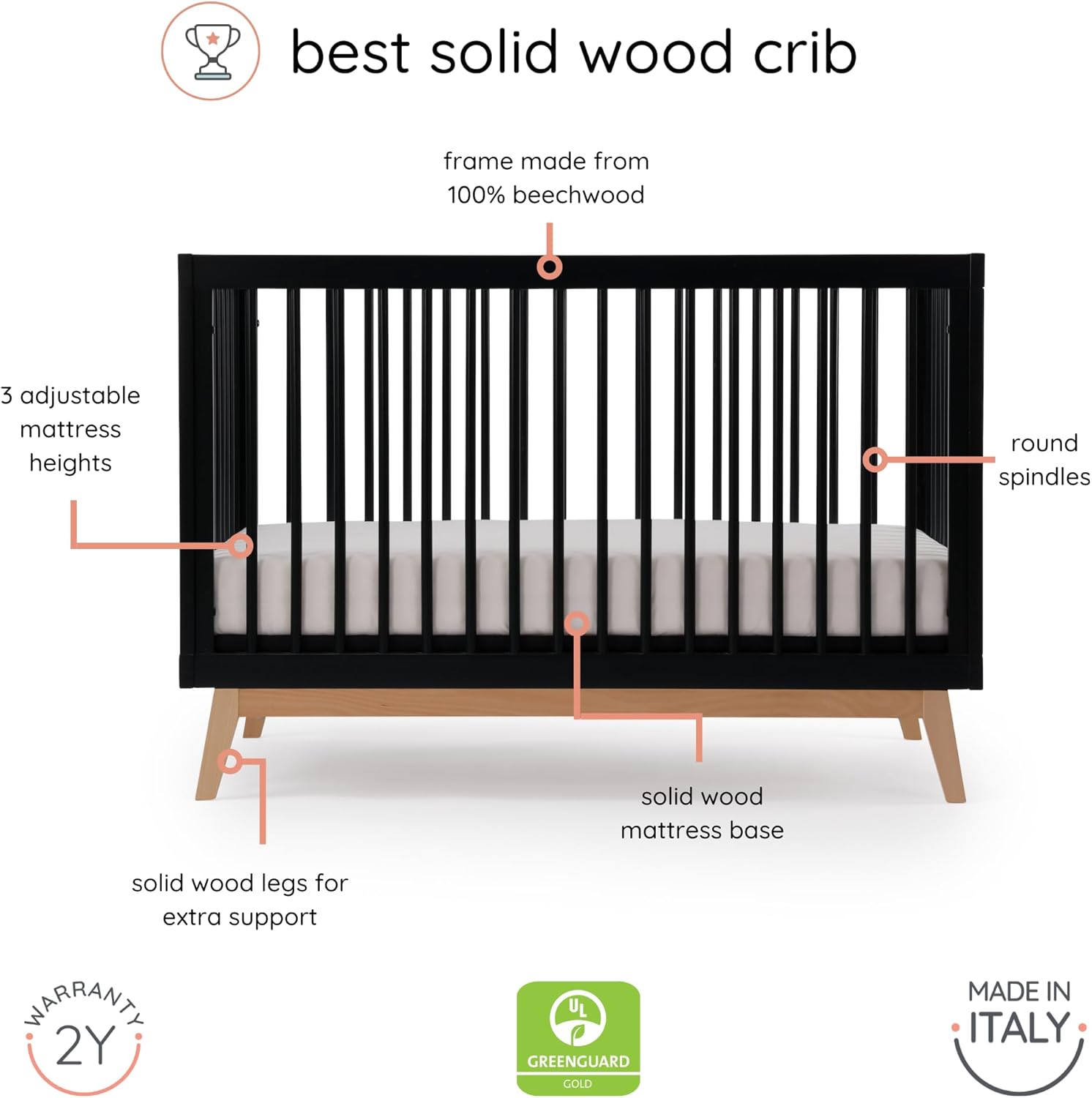 best solid wood crib

frame made from 100% beechwood

3 adjustable mattress heights

round spindles

solid wood mattress base

solid wood legs for extra support

WARRANTY 2Y

UL GREENGUARD GOLD

MADE IN ITALY